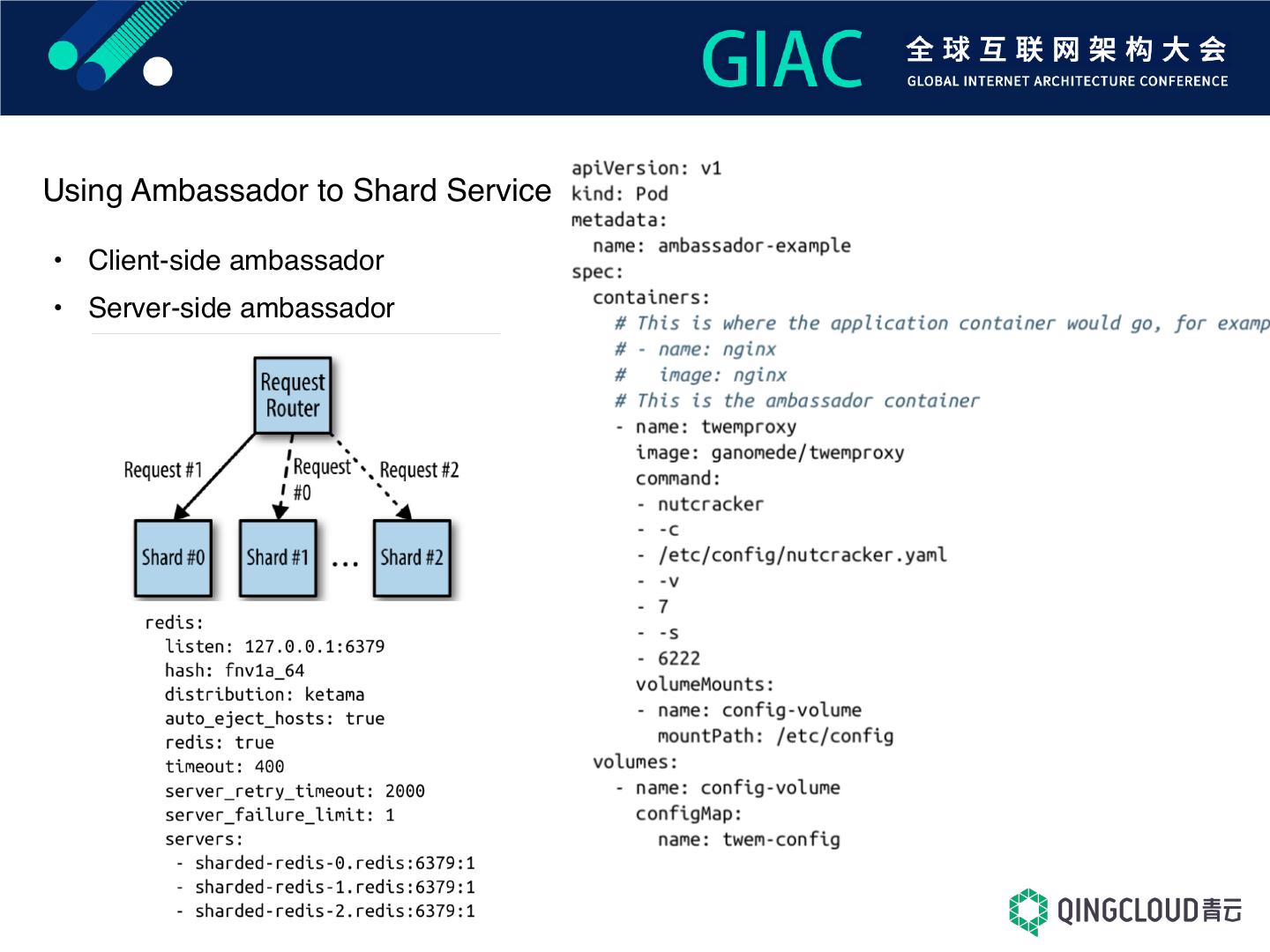 GIAC 全球互联网架构大会
GLOBAL INTERNET ARCHITECTURE CONFERENCE

Using Ambassador to Shard Service

• Client-side ambassador
• Server-side ambassador

Request Router
Request #1
Request #0
Request #2
Shard #0
Shard #1
...
Shard #2

redis:
  listen: 127.0.0.1:6379
  hash: fnv1a_64
  distribution: ketama
  auto_eject_hosts: true
  redis: true
  timeout: 400
  server_retry_timeout: 2000
  server_failure_limit: 1
  servers:
   - sharded-redis-0.redis:6379:1
   - sharded-redis-1.redis:6379:1
   - sharded-redis-2.redis:6379:1

apiVersion: v1
kind: Pod
metadata:
  name: ambassador-example
spec:
  containers:
    # This is where the application container would go, for examp
    # - name: nginx
    #   image: nginx
    # This is the ambassador container
    - name: twemproxy
      image: ganomede/twemproxy
      command:
      - nutcracker
      - -c
      - /etc/config/nutcracker.yaml
      - -v
      - 7
      - -s
      - 6222
      volumeMounts:
      - name: config-volume
        mountPath: /etc/config
  volumes:
    - name: config-volume
      configMap:
        name: twem-config

QINGCLOUD青云